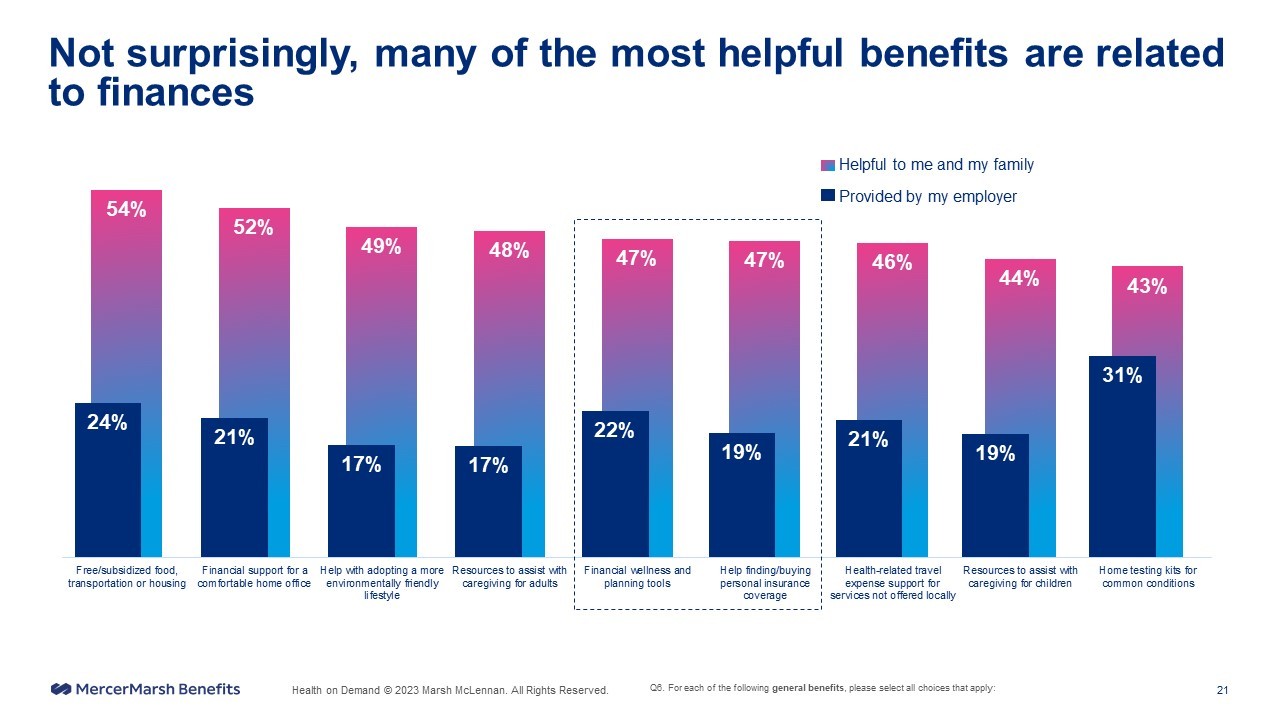 Not surprisingly, many of the most helpful benefits are related to finances

Helpful to me and my family
Provided by my employer

| | Helpful to me and my family | Provided by my employer |
|---|---|---|
| Free/subsidized food, transportation or housing | 54% | 24% |
| Financial support for a comfortable home office | 52% | 21% |
| Help with adopting a more environmentally friendly lifestyle | 49% | 17% |
| Resources to assist with caregiving for adults | 48% | 17% |
| Financial wellness and planning tools | 47% | 22% |
| Help finding/buying personal insurance coverage | 47% | 19% |
| Health-related travel expense support for services not offered locally | 46% | 21% |
| Resources to assist with caregiving for children | 44% | 19% |
| Home testing kits for common conditions | 43% | 31% |

MercerMarsh Benefits

Health on Demand © 2023 Marsh McLennan. All Rights Reserved.

Q6. For each of the following general benefits, please select all choices that apply:

21